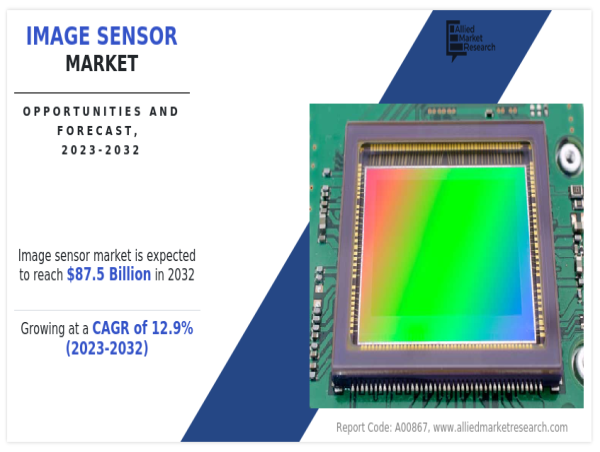 IMAGE SENSOR
MARKET

OPPORTUNITIES AND FORECAST, 2023-2032

Allied Market Research

Image sensor market is expected to reach $87.5 Billion in 2032

Growing at a CAGR of 12.9% (2023-2032)

Report Code: A00867, www.alliedmarketresearch.com